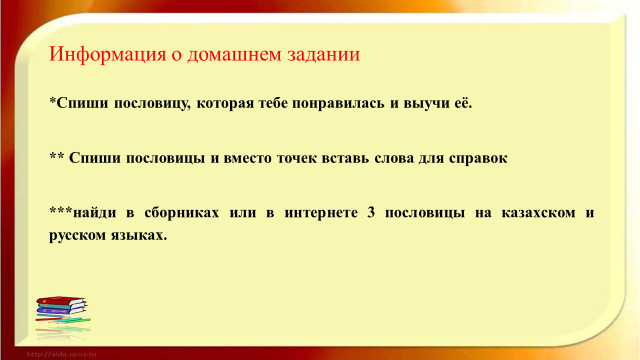 Информация о домашнем задании

*Спиши пословицу, которая тебе понравилась и выучи её.

** Спиши пословицы и вместо точек вставь слова для справок

***найди в сборниках или в интернете 3 пословицы на казахском и русском языках.

http://aida.ucoz.ru